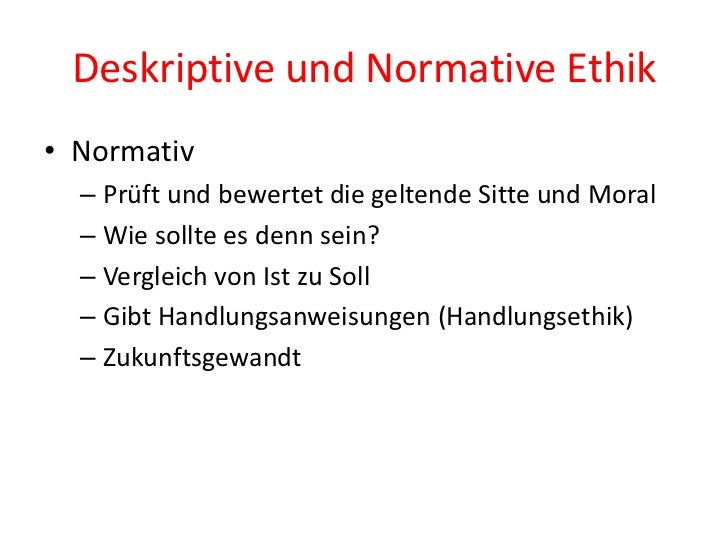 Deskriptive und Normative Ethik

• Normativ
– Prüft und bewertet die geltende Sitte und Moral
– Wie sollte es denn sein?
– Vergleich von Ist zu Soll
– Gibt Handlungsanweisungen (Handlungsethik)
– Zukunftsgewandt